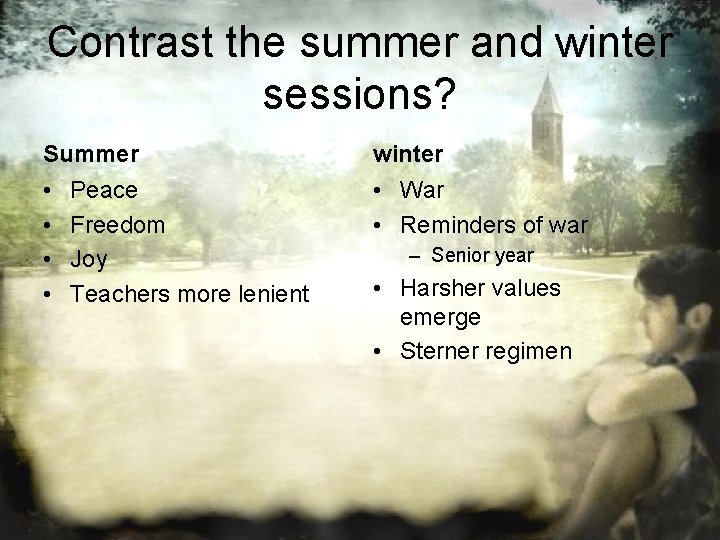 Contrast the summer and winter sessions?

Summer
• Peace
• Freedom
• Joy
• Teachers more lenient

winter
• War
• Reminders of war
– Senior year
• Harsher values emerge
• Sterner regimen